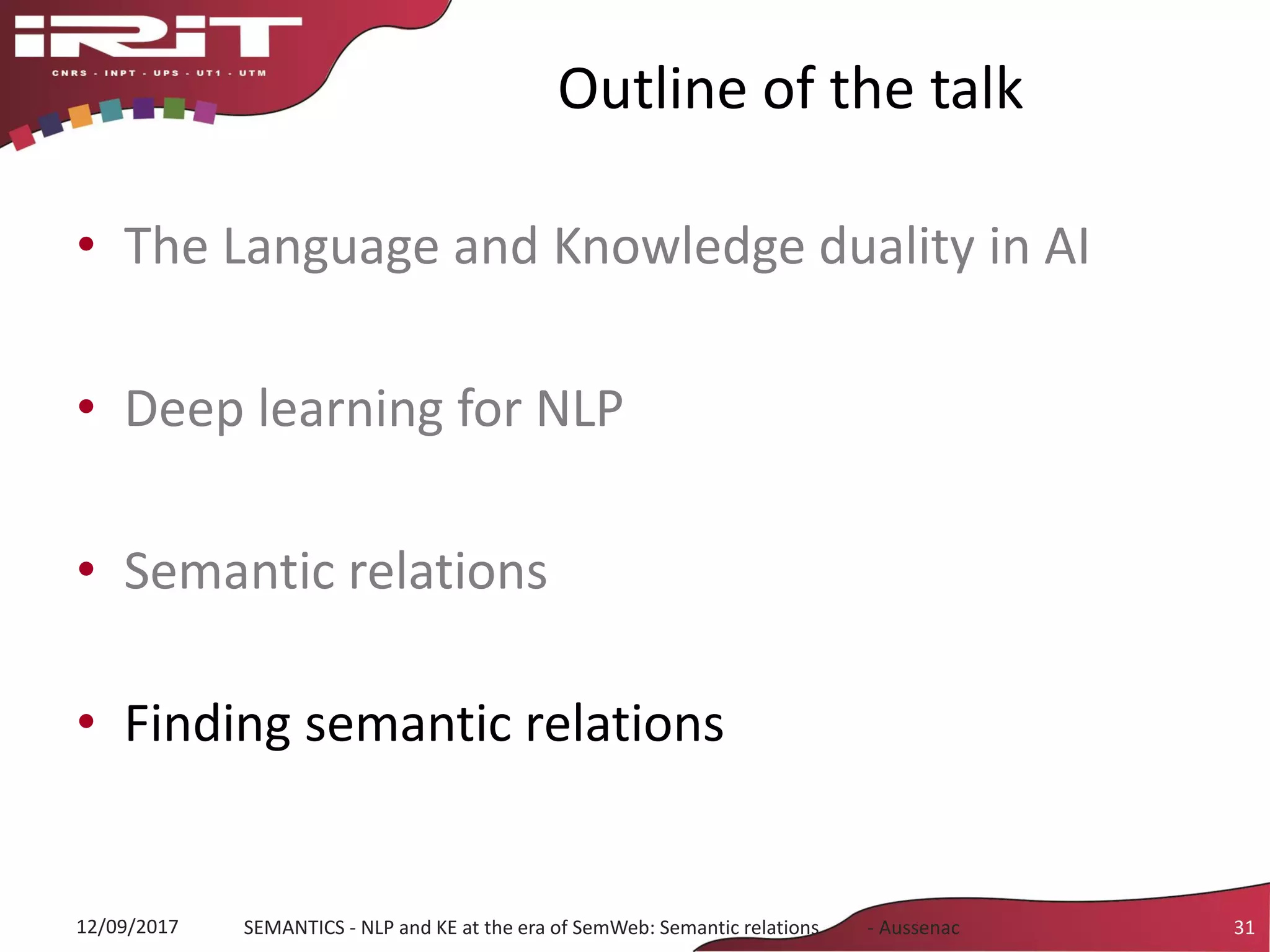 IRIT
CNRS - INPT - UPS - UT1 - UTM

Outline of the talk

• The Language and Knowledge duality in AI

• Deep learning for NLP

• Semantic relations

• Finding semantic relations

12/09/2017 SEMANTICS - NLP and KE at the era of SemWeb: Semantic relations - Aussenac 31